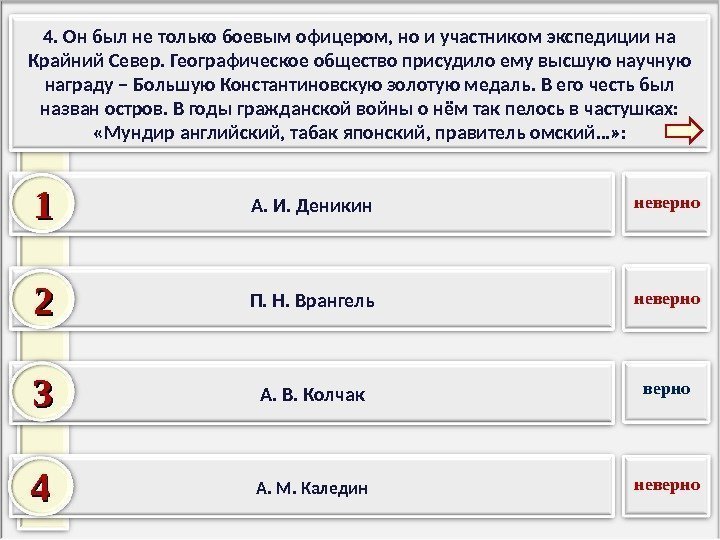 4. Он был не только боевым офицером, но и участником экспедиции на Крайний Север. Географическое общество присудило ему высшую научную награду – Большую Константиновскую золотую медаль. В его честь был назван остров. В годы гражданской войны о нём так пелось в частушках: «Мундир английский, табак японский, правитель омский…»:

1
А. И. Деникин
неверно

2
П. Н. Врангель
неверно

3
А. В. Колчак
верно

4
А. М. Каледин
неверно